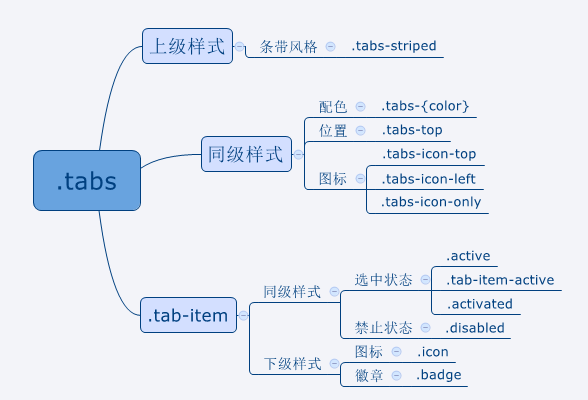 .tabs

上级样式

条带风格

.tabs-striped

同级样式

配色

.tabs-{color}

位置

.tabs-top

图标

.tabs-icon-top

.tabs-icon-left

.tabs-icon-only

.tab-item

同级样式

选中状态

.active

.tab-item-active

.activated

禁止状态

.disabled

下级样式

图标

.icon

徽章

.badge